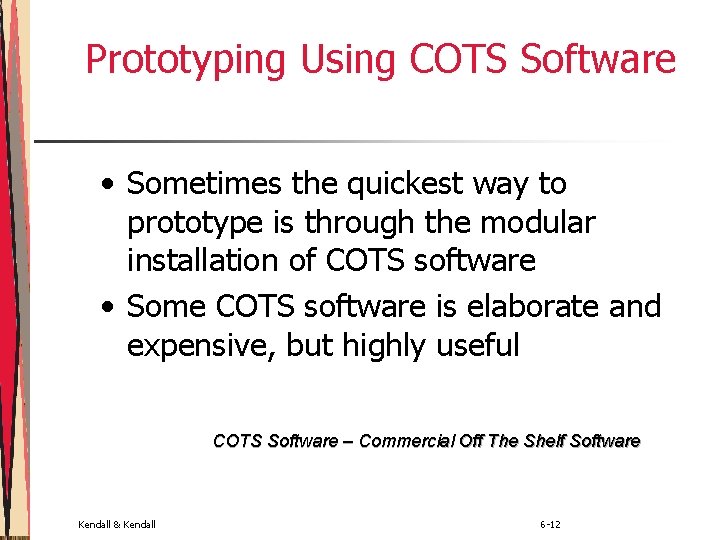 Prototyping Using COTS Software

• Sometimes the quickest way to prototype is through the modular installation of COTS software
• Some COTS software is elaborate and expensive, but highly useful

COTS Software – Commercial Off The Shelf Software

Kendall & Kendall

6-12